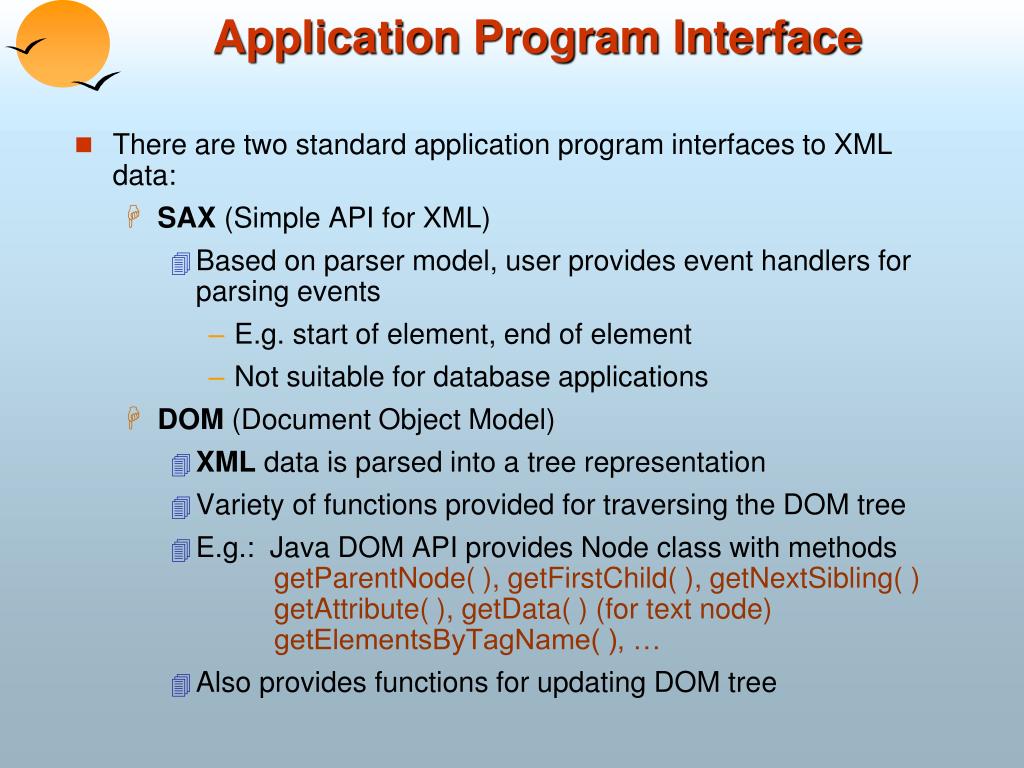 Application Program Interface

There are two standard application program interfaces to XML data:

SAX (Simple API for XML)

Based on parser model, user provides event handlers for parsing events

– E.g. start of element, end of element

– Not suitable for database applications

DOM (Document Object Model)

XML data is parsed into a tree representation

Variety of functions provided for traversing the DOM tree

E.g.: Java DOM API provides Node class with methods getParentNode( ), getFirstChild( ), getNextSibling( ) getAttribute( ), getData( ) (for text node) getElementsByTagName( ), …

Also provides functions for updating DOM tree